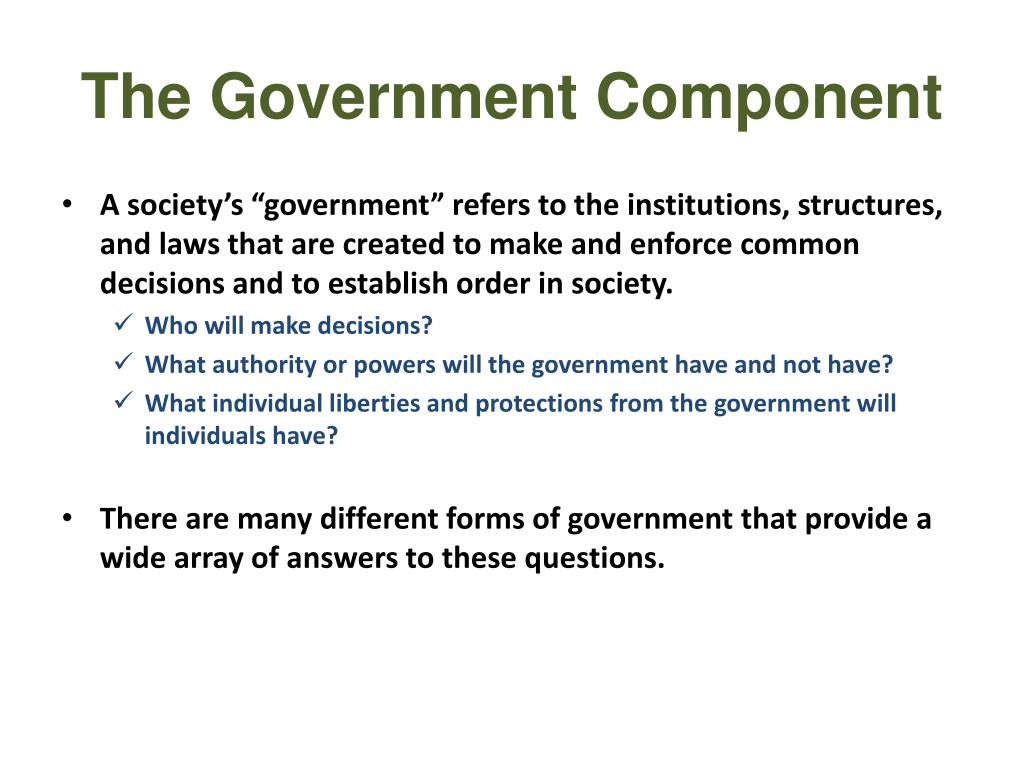 The Government Component

• A society’s “government” refers to the institutions, structures, and laws that are created to make and enforce common decisions and to establish order in society.

✓ Who will make decisions?
✓ What authority or powers will the government have and not have?
✓ What individual liberties and protections from the government will individuals have?

• There are many different forms of government that provide a wide array of answers to these questions.